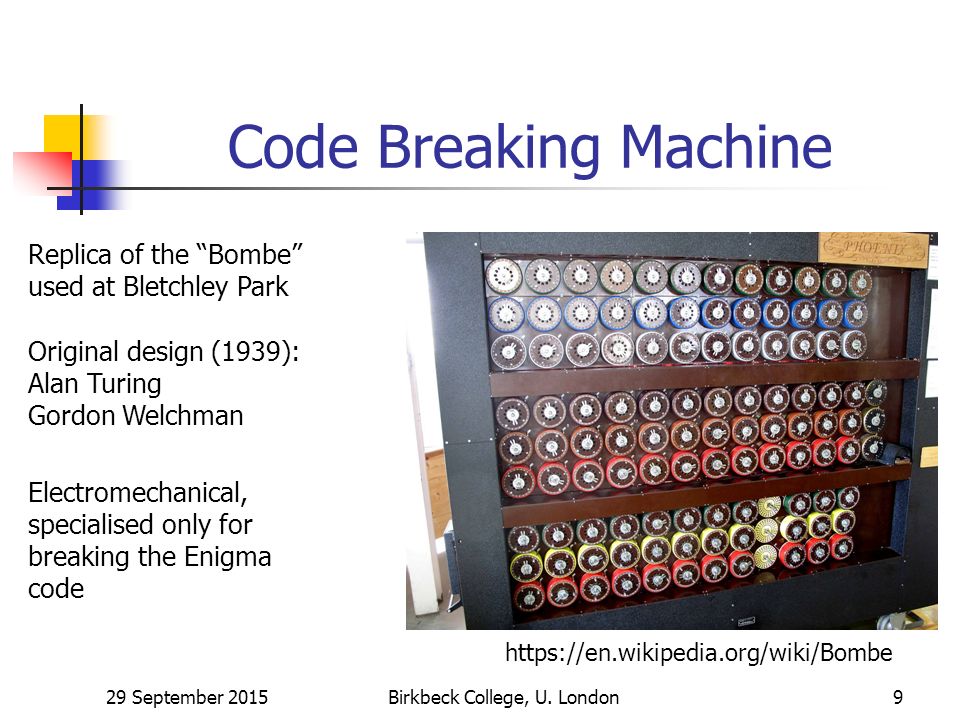 Code Breaking Machine

Replica of the “Bombe” used at Bletchley Park

Original design (1939):
Alan Turing
Gordon Welchman

Electromechanical, specialised only for breaking the Enigma code

PHOENIX

https://en.wikipedia.org/wiki/Bombe

29 September 2015    Birkbeck College, U. London    9